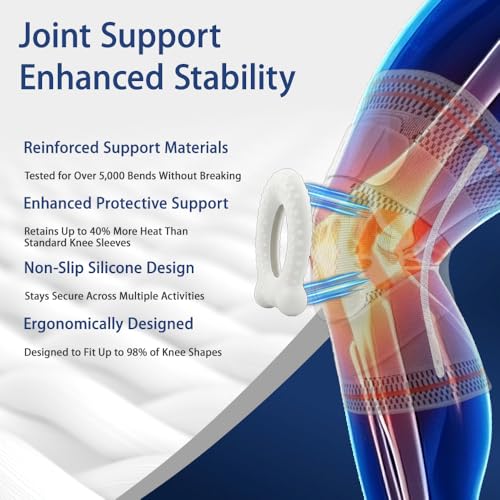 Joint Support
Enhanced Stability

Reinforced Support Materials

Tested for Over 5,000 Bends Without Breaking

Enhanced Protective Support

Retains Up to 40% More Heat Than Standard Knee Sleeves

Non-Slip Silicone Design

Stays Secure Across Multiple Activities

Ergonomically Designed

Designed to Fit Up to 98% of Knee Shapes